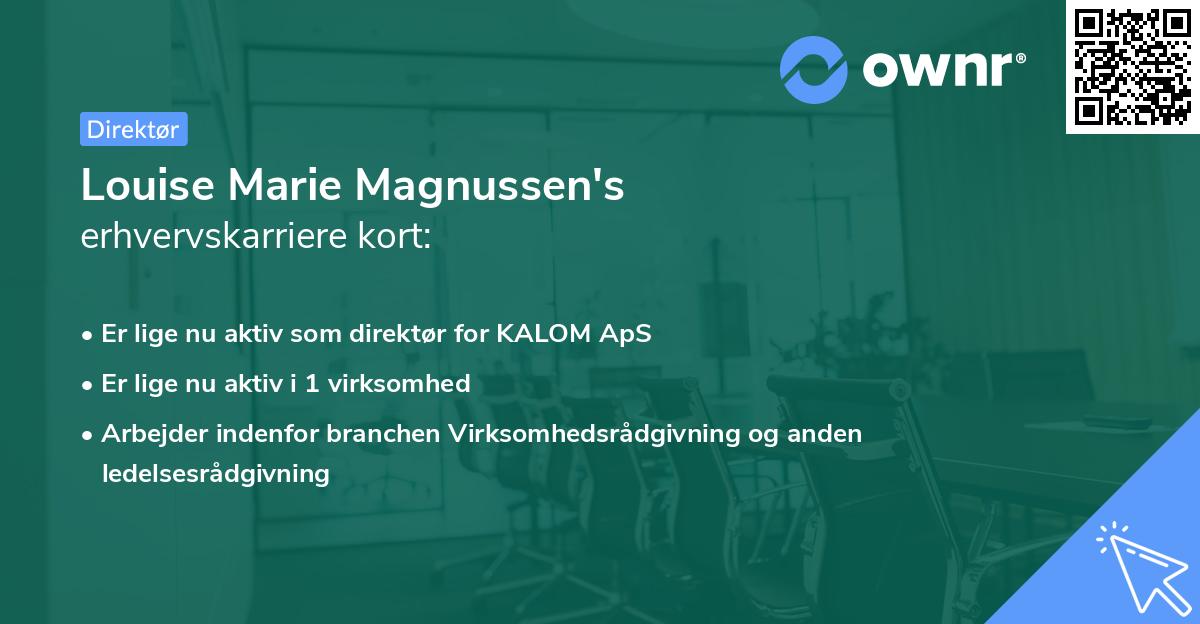 ownr®

Direktør

Louise Marie Magnussen's
erhvervskarriere kort:

• Er lige nu aktiv som direktør for KALOM ApS
• Er lige nu aktiv i 1 virksomhed
• Arbejder indenfor branchen Virksomhedsrådgivning og anden ledelsesrådgivning